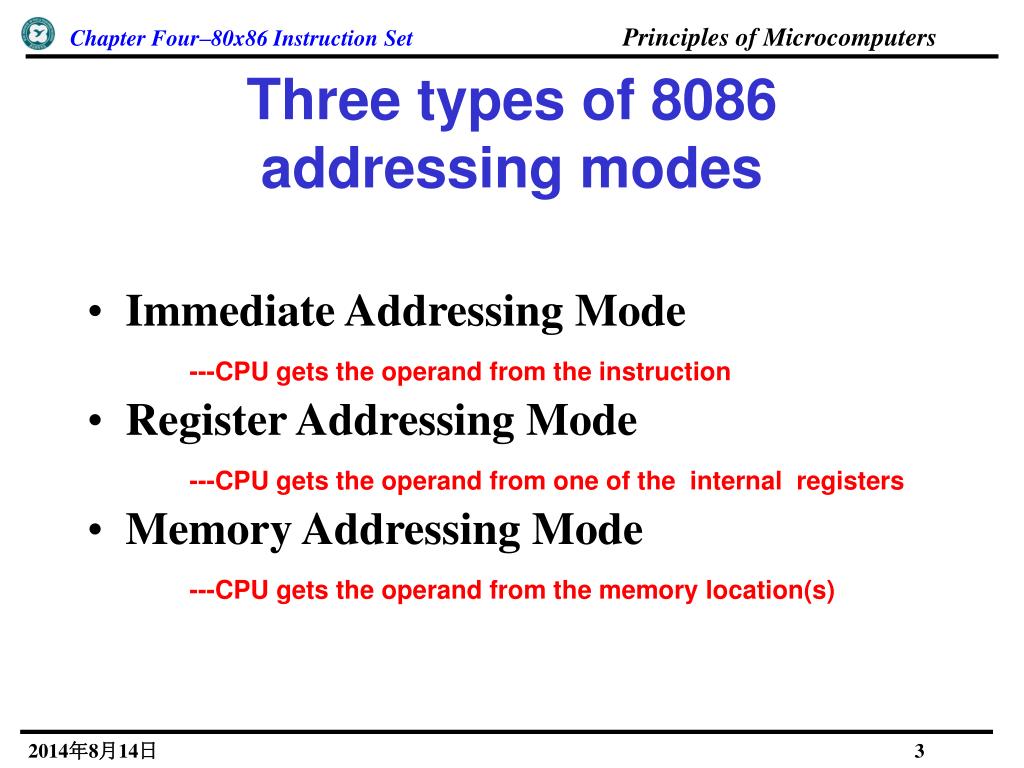 Chapter Four–80x86 Instruction Set

Principles of Microcomputers

Three types of 8086 addressing modes

• Immediate Addressing Mode

---CPU gets the operand from the instruction

• Register Addressing Mode

---CPU gets the operand from one of the internal registers

• Memory Addressing Mode

---CPU gets the operand from the memory location(s)

2014年8月14日

3